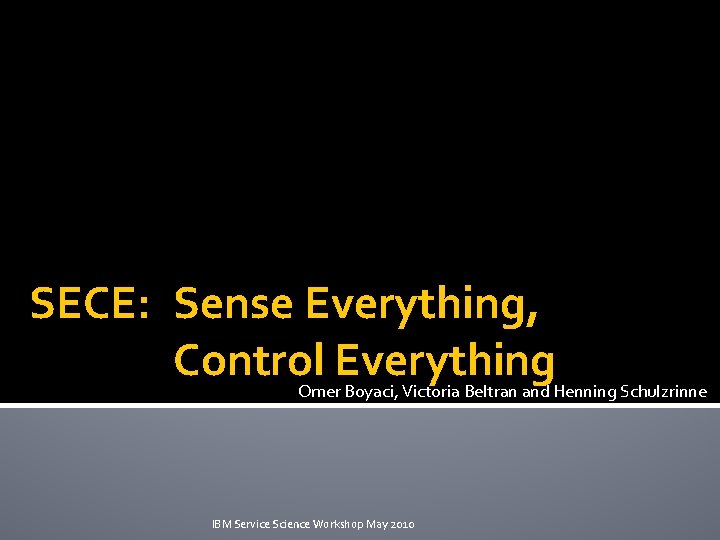 SECE: Sense Everything, Control Everything

Omer Boyaci, Victoria Beltran and Henning Schulzrinne

IBM Service Science Workshop May 2010